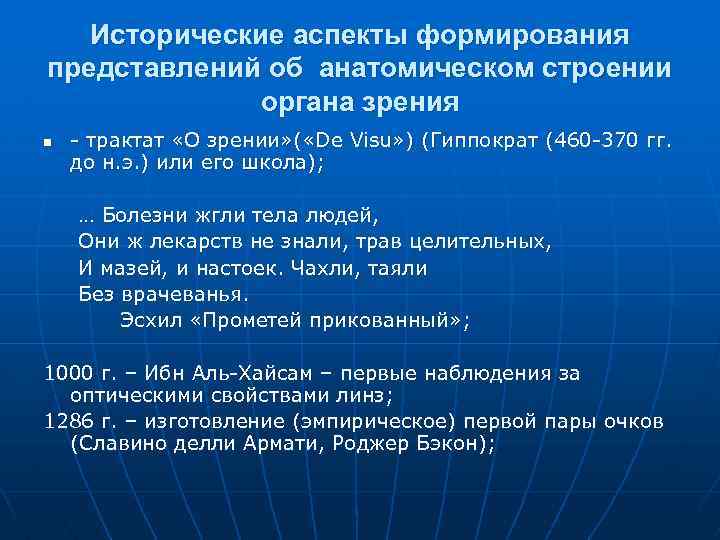 Исторические аспекты формирования представлений об анатомическом строении органа зрения

- трактат «О зрении»(«De Visu») (Гиппократ (460-370 гг. до н.э.) или его школа);

… Болезни жгли тела людей,
Они ж лекарств не знали, трав целительных,
И мазей, и настоек. Чахли, таяли
Без врачеванья.
Эсхил «Прометей прикованный»;

1000 г. – Ибн Аль-Хайсам – первые наблюдения за оптическими свойствами линз;
1286 г. – изготовление (эмпирическое) первой пары очков (Славино делли Армати, Роджер Бэкон);